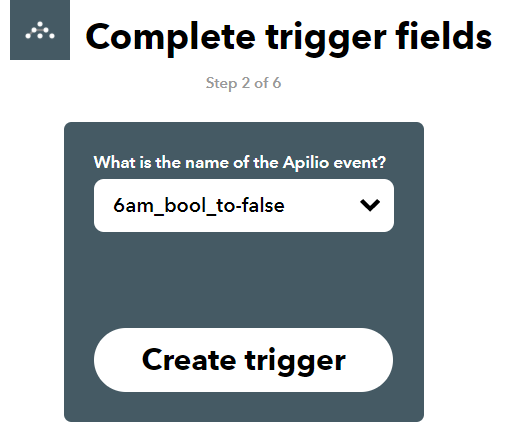 Complete trigger fields

Step 2 of 6

What is the name of the Apilio event?

6am_bool_to-false

Create trigger